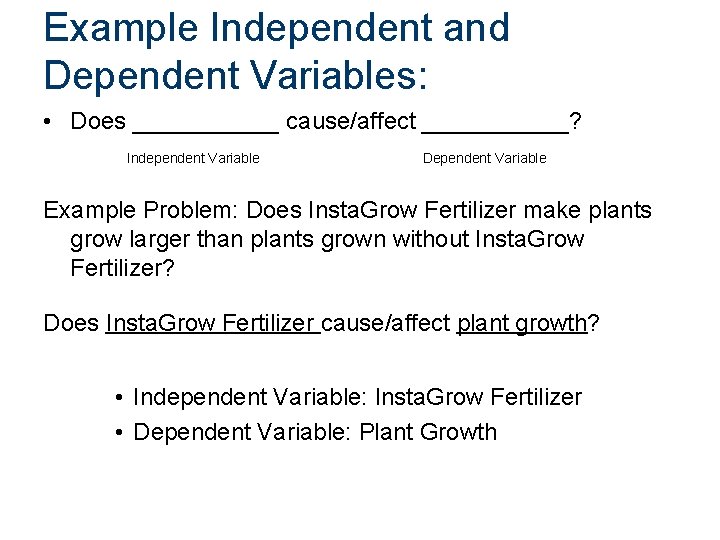 Example Independent and Dependent Variables:

• Does ___________ cause/affect ___________?

Independent Variable Dependent Variable

Example Problem: Does InstaGrow Fertilizer make plants grow larger than plants grown without InstaGrow Fertilizer?

Does InstaGrow Fertilizer cause/affect plant growth?

• Independent Variable: InstaGrow Fertilizer
• Dependent Variable: Plant Growth